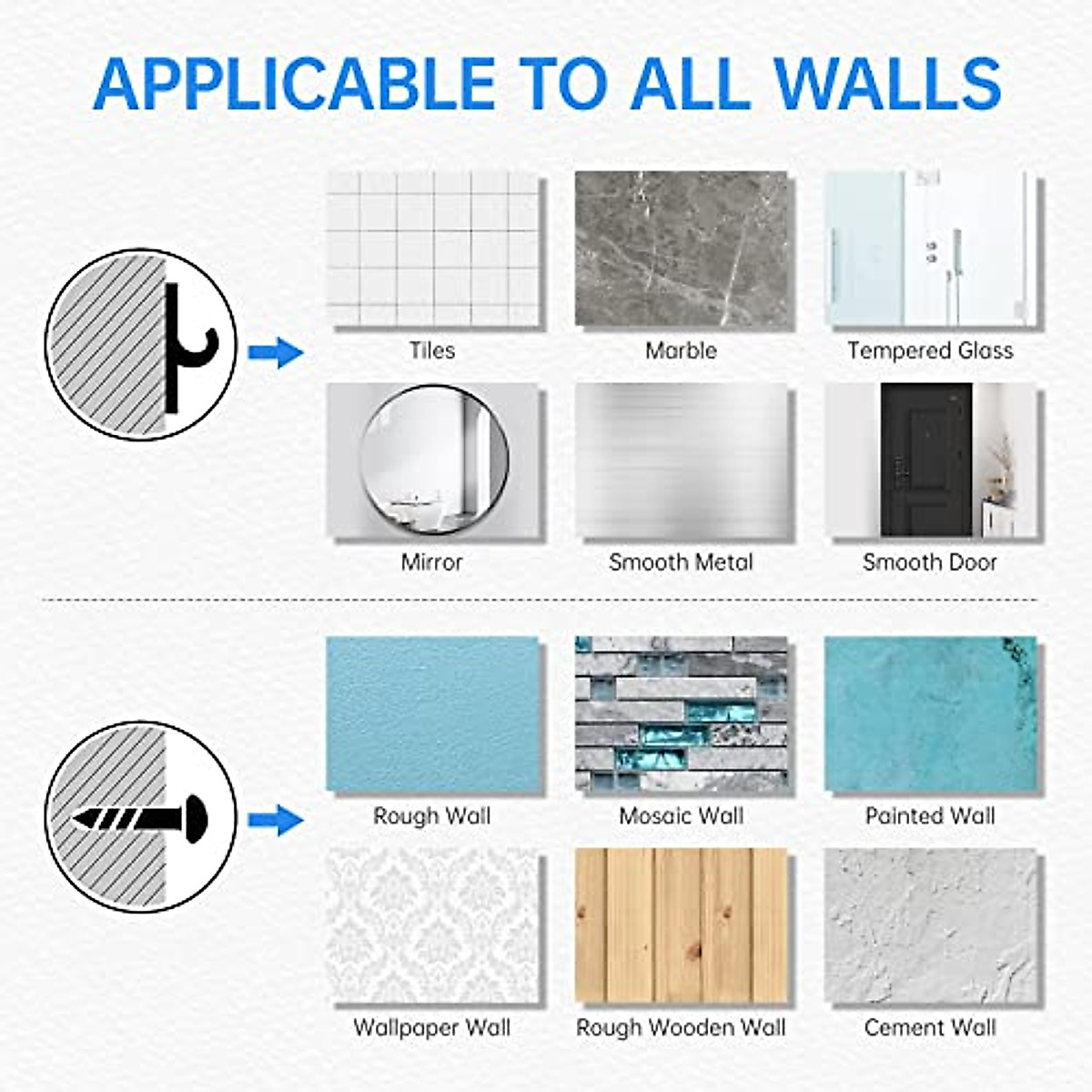 APPLICABLE TO ALL WALLS

Tiles
Marble
Tempered Glass
Mirror
Smooth Metal
Smooth Door

Rough Wall
Mosaic Wall
Painted Wall
Wallpaper Wall
Rough Wooden Wall
Cement Wall